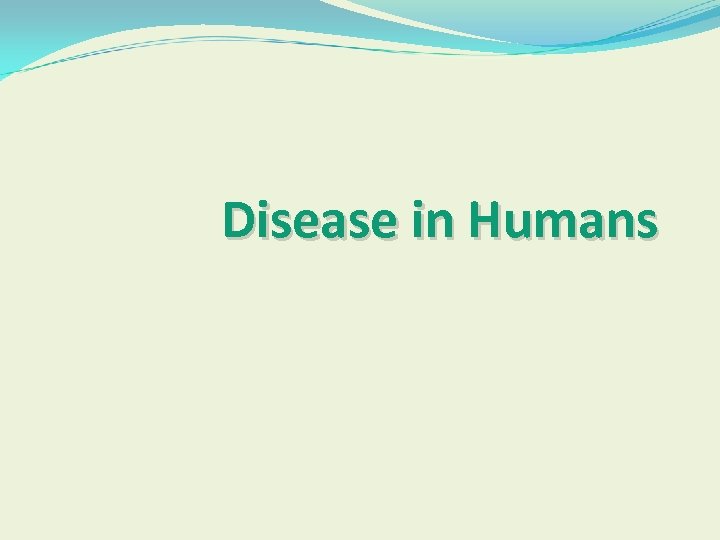 Disease in Humans